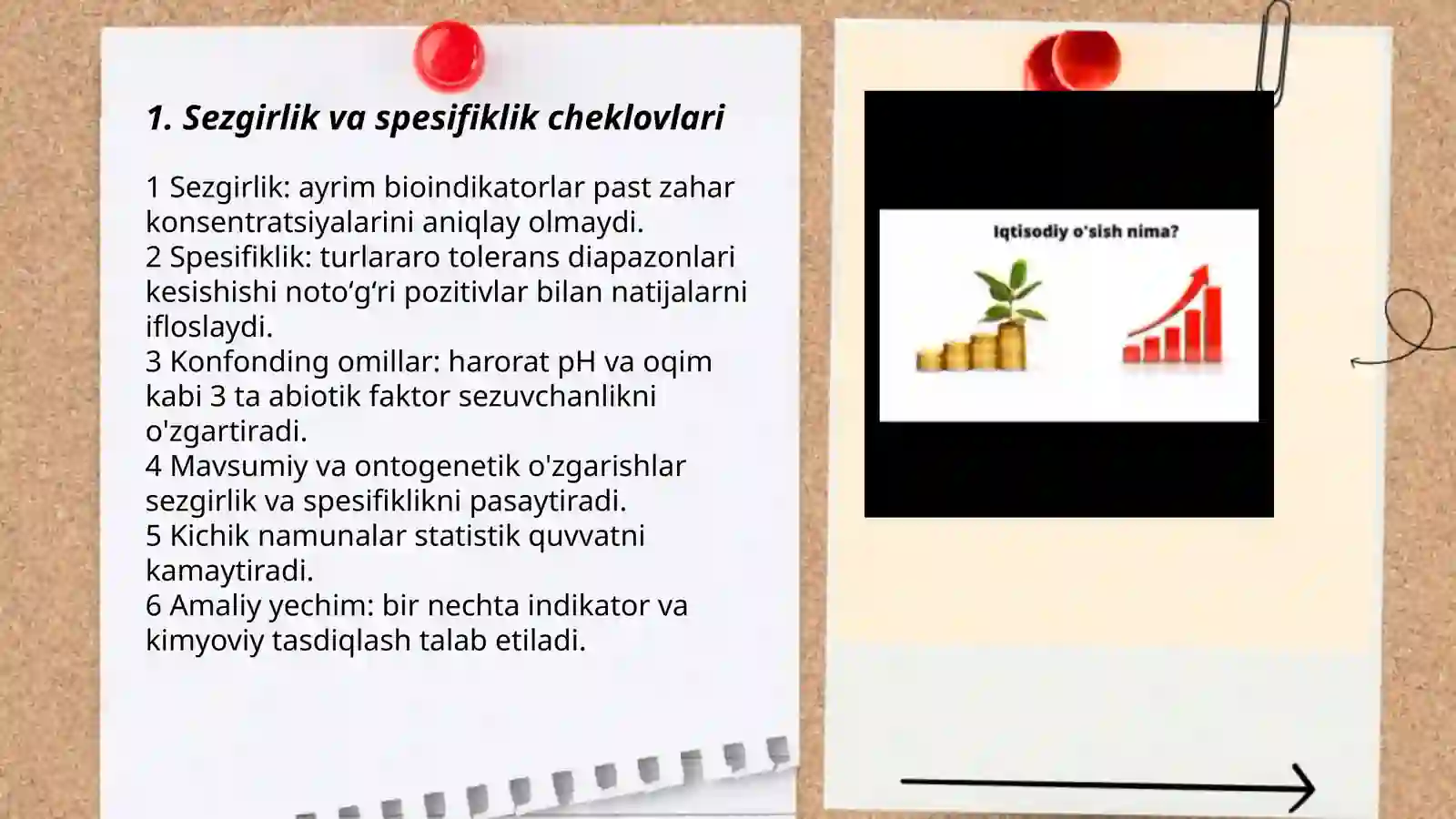 1. Sezgirlik va spesifiklik cheklovlari

1 Sezgirlik: ayrim bioindikatorlar past zahar konsentratsiyalarini aniqlay olmaydi.
2 Spesifiklik: turlararo tolerans diapazonlari kesishishi noto‘g‘ri pozitivlar bilan natijalarni ifloslaydi.
3 Konfonding omillar: harorat pH va oqim kabi 3 ta abiotik faktor sezuvchanlikni o'zgartiradi.
4 Mavsumiy va ontogenetik o'zgarishlar sezgirlik va spesifiklikni pasaytiradi.
5 Kichik namunalar statistik quvvatni kamaytiradi.
6 Amaliy yechim: bir nechta indikator va kimyoviy tasdiqlash talab etiladi.

Iqtisodiy o'sish nima?